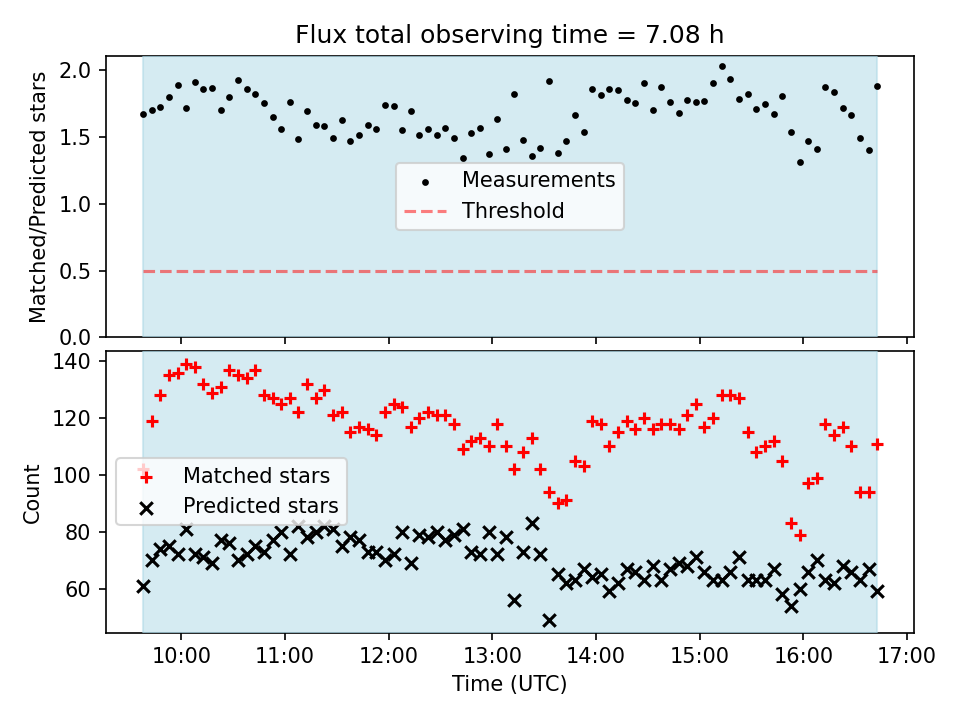 Flux total observing time = 7.08 h

Matched/Predicted stars

2.0
1.5
1.0
0.5
0.0

Measurements
Threshold

Count

140
120
100
80
60

Matched stars
Predicted stars

10:00 11:00 12:00 13:00 14:00 15:00 16:00 17:00

Time (UTC)